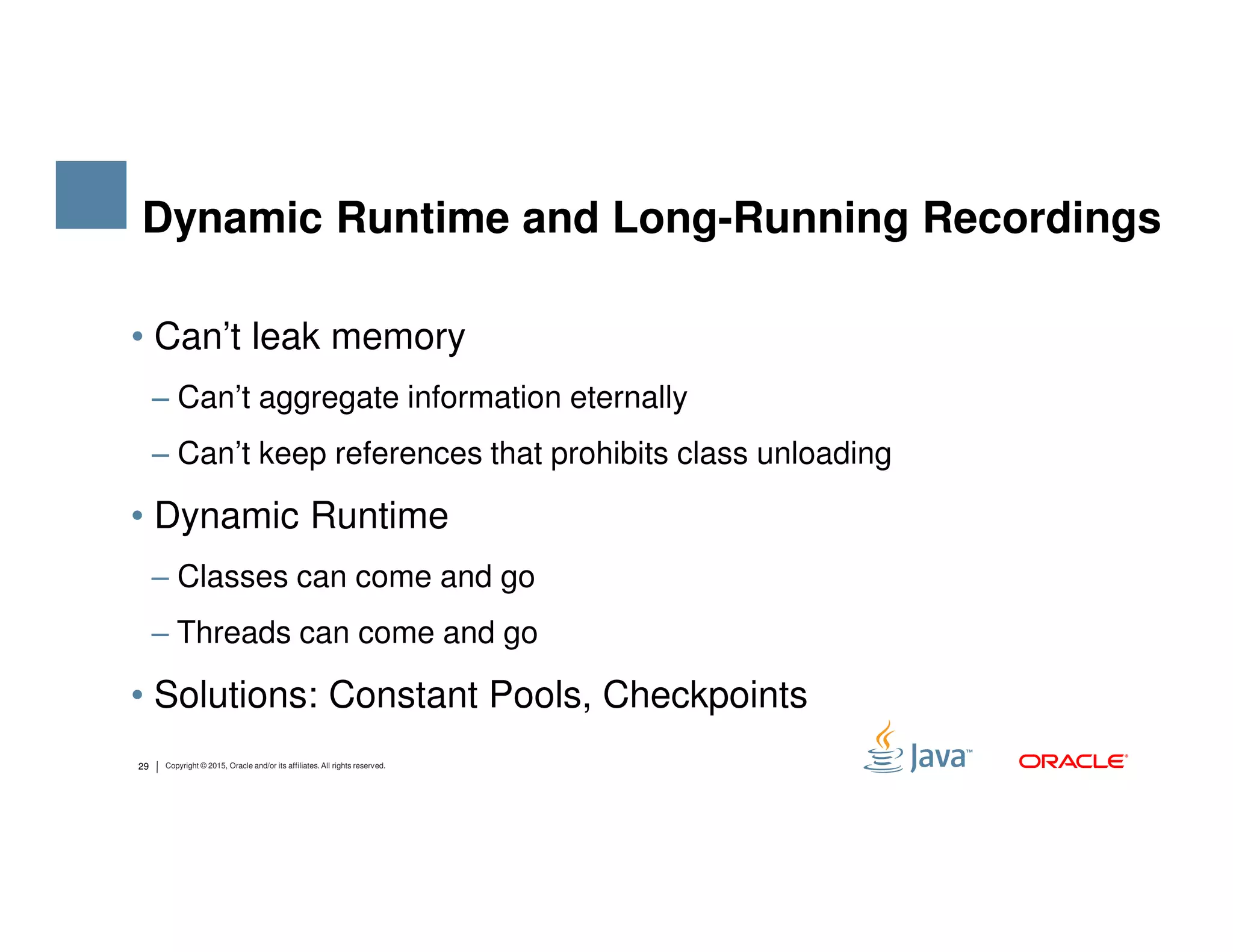 Dynamic Runtime and Long-Running Recordings

• Can’t leak memory
– Can’t aggregate information eternally
– Can’t keep references that prohibits class unloading
• Dynamic Runtime
– Classes can come and go
– Threads can come and go
• Solutions: Constant Pools, Checkpoints

29 | Copyright © 2015, Oracle and/or its affiliates. All rights reserved.

Java™ ORACLE®